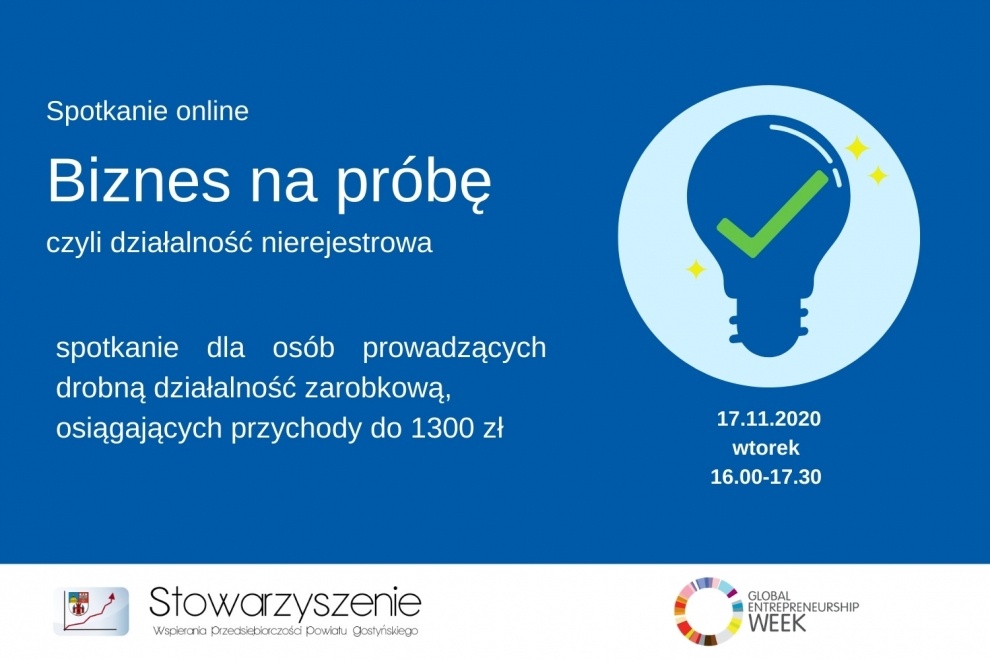 Spotkanie online

Biznes na próbę

czyli działalność nierejestrowa

spotkanie dla osób prowadzących drobną działalność zarobkową, osiągających przychody do 1300 zł

17.11.2020
wtorek
16.00-17.30

Stowarzyszenie
Wspierania Przedsiębiorczości Powiatu Gostyńskiego

GLOBAL ENTREPRENEURSHIP WEEK